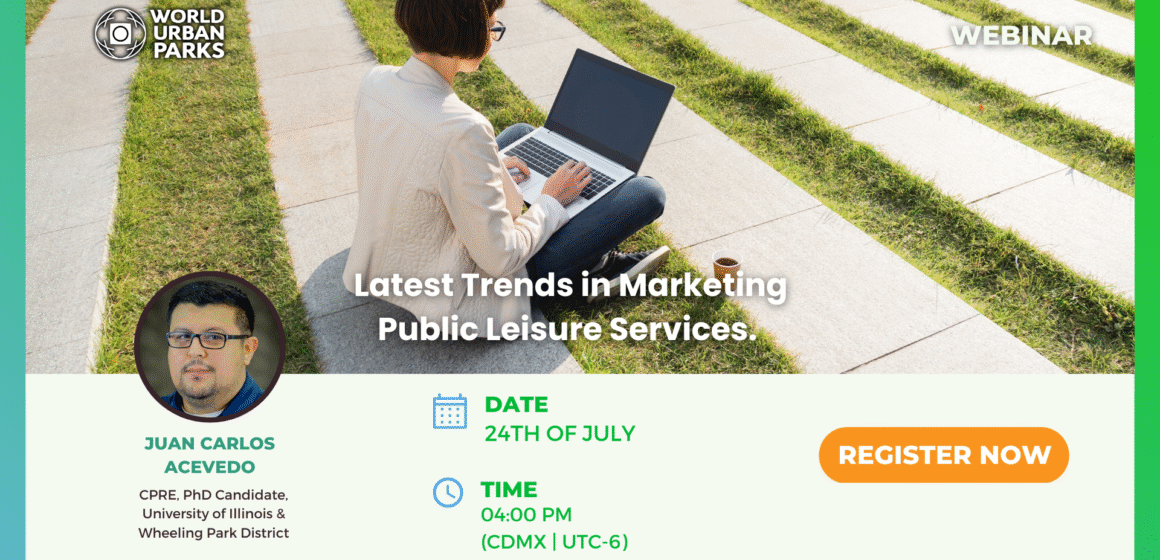 WORLD URBAN PARKS

WEBINAR

Latest Trends in Marketing Public Leisure Services.

JUAN CARLOS ACEVEDO

CPRE, PhD Candidate, University of Illinois & Wheeling Park District

DATE
24TH OF JULY

TIME
04:00 PM
(CDMX | UTC-6)

REGISTER NOW